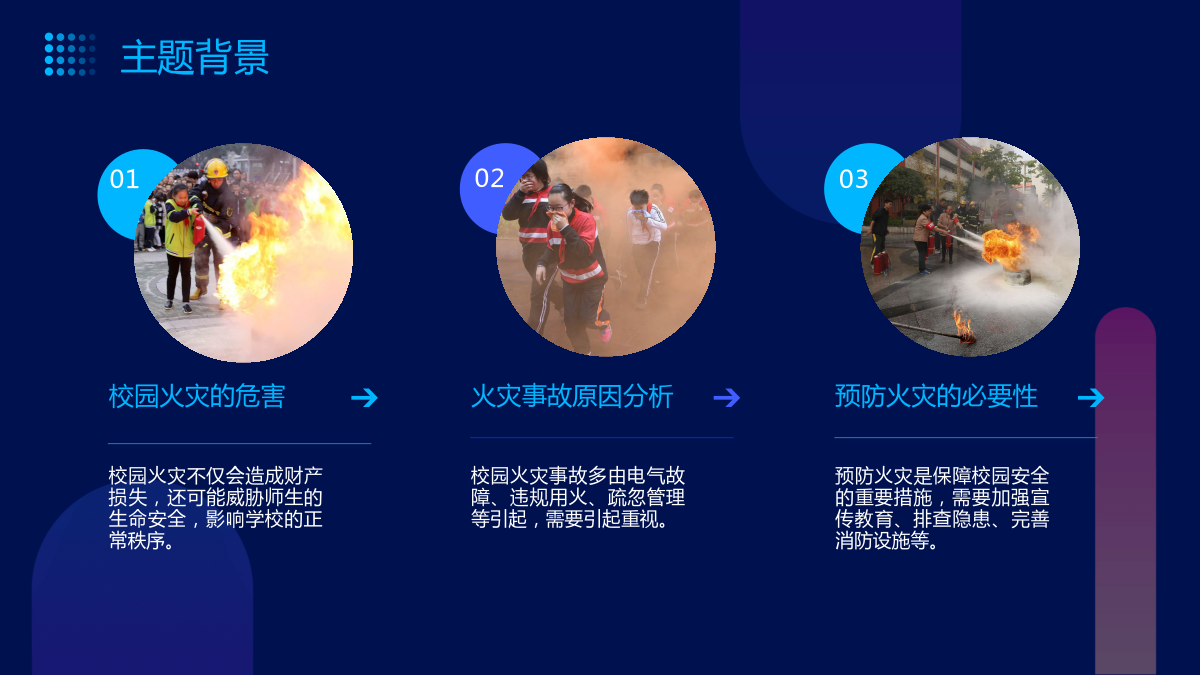 主题背景

01

校园火灾的危害

校园火灾不仅会造成财产损失，还可能威胁师生的生命安全，影响学校的正常秩序。

02

火灾事故原因分析

校园火灾事故多由电气故障、违规用火、疏忽管理等引起，需要引起重视。

03

预防火灾的必要性

预防火灾是保障校园安全的重要措施，需要加强宣传教育、排查隐患、完善消防设施等。